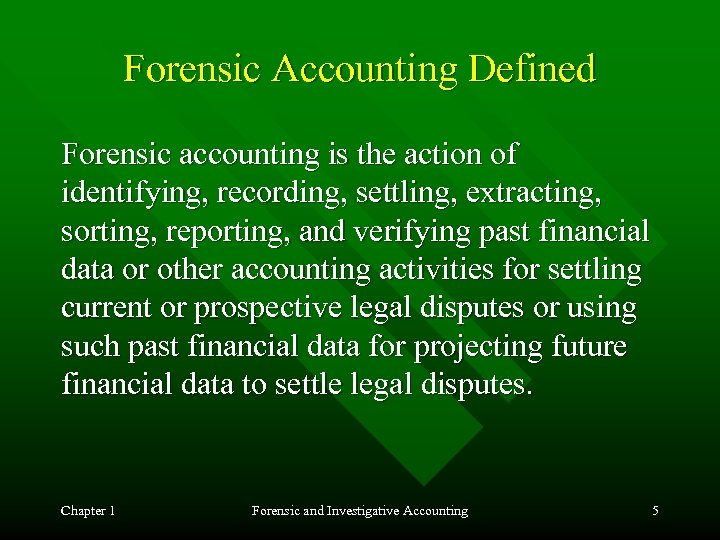 Forensic Accounting Defined

Forensic accounting is the action of identifying, recording, settling, extracting, sorting, reporting, and verifying past financial data or other accounting activities for settling current or prospective legal disputes or using such past financial data for projecting future financial data to settle legal disputes.

Chapter 1

Forensic and Investigative Accounting

5